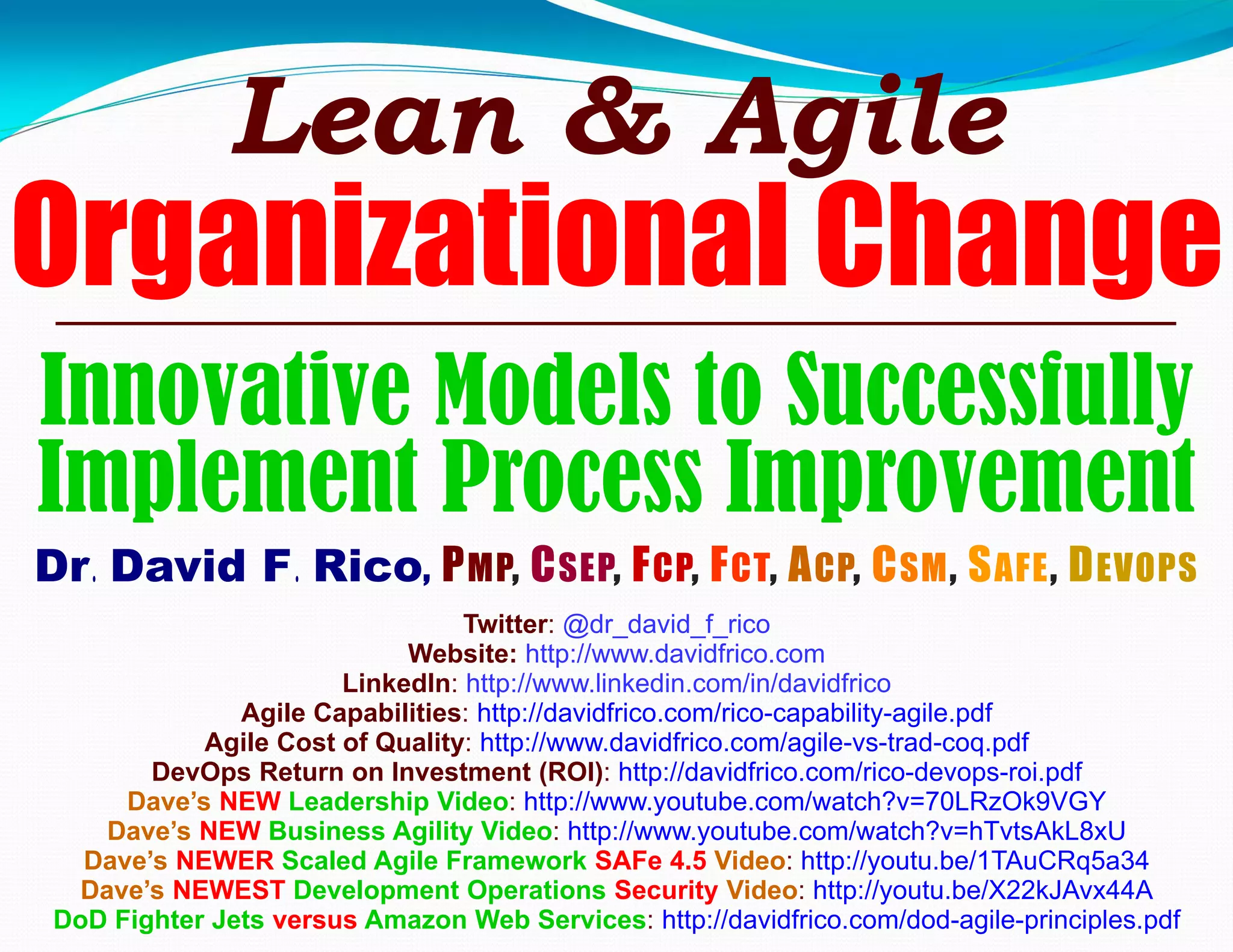 Lean & Agile
Organizational Change

Innovative Models to Successfully Implement Process Improvement

Dr. David F. Rico, PMP, CSEP, FCP, FCT, ACP, CSM, SAFE, DEVOPS

Twitter: @dr_david_f_rico
Website: http://www.davidfrico.com
LinkedIn: http://www.linkedin.com/in/davidfrico
Agile Capabilities: http://davidfrico.com/rico-capability-agile.pdf
Agile Cost of Quality: http://www.davidfrico.com/agile-vs-trad-coq.pdf
DevOps Return on Investment (ROI): http://davidfrico.com/rico-devops-roi.pdf
Dave's NEW Leadership Video: http://www.youtube.com/watch?v=70LRzOk9VGY
Dave's NEW Business Agility Video: http://www.youtube.com/watch?v=hTvtsAkL8xU
Dave's NEWER Scaled Agile Framework SAFe 4.5 Video: http://youtu.be/1TAuCRq5a34
Dave's NEWEST Development Operations Security Video: http://youtu.be/X22kJAvx44A
DoD Fighter Jets versus Amazon Web Services: http://davidfrico.com/dod-agile-principles.pdf